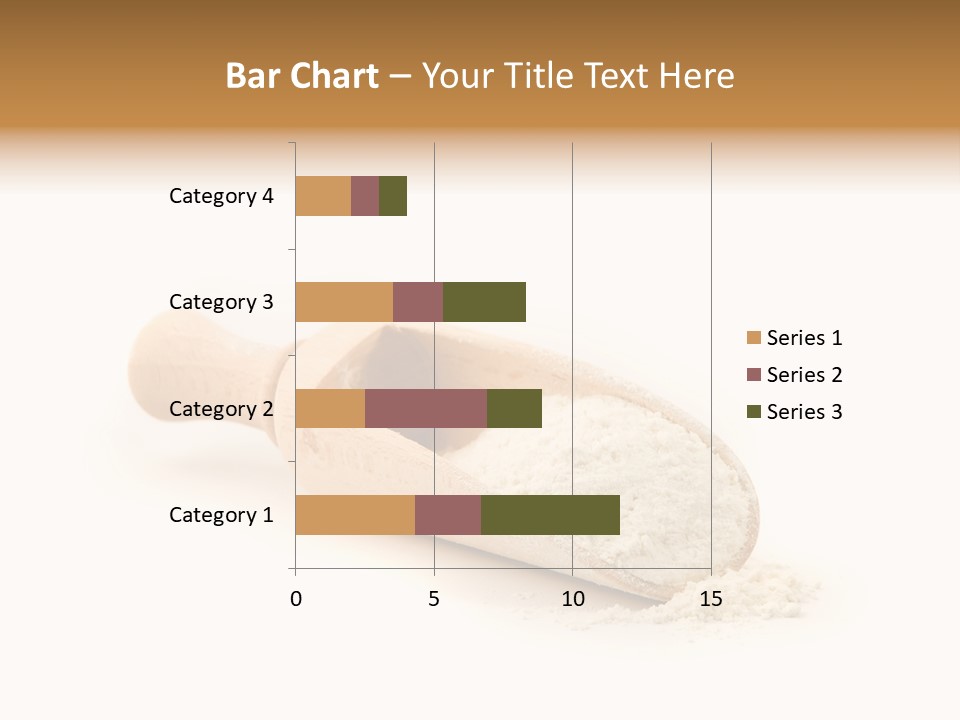 Bar Chart – Your Title Text Here

Category 4
Category 3
Category 2
Category 1

0
5
10
15

Series 1
Series 2
Series 3